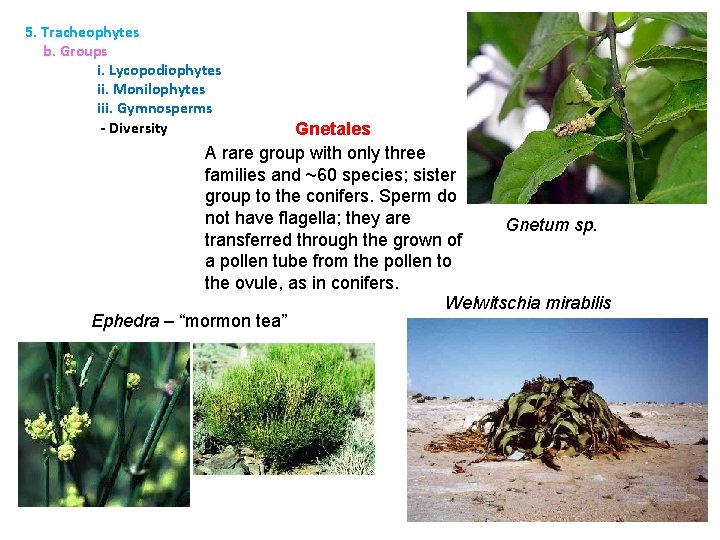 5. Tracheophytes
b. Groups
i. Lycopodiophytes
ii. Monilophytes
iii. Gymnosperms
- Diversity

Gnetales

A rare group with only three families and ~60 species; sister group to the conifers. Sperm do not have flagella; they are transferred through the grown of a pollen tube from the pollen to the ovule, as in conifers.

Gnetum sp.

Welwitschia mirabilis

Ephedra – "mormon tea"